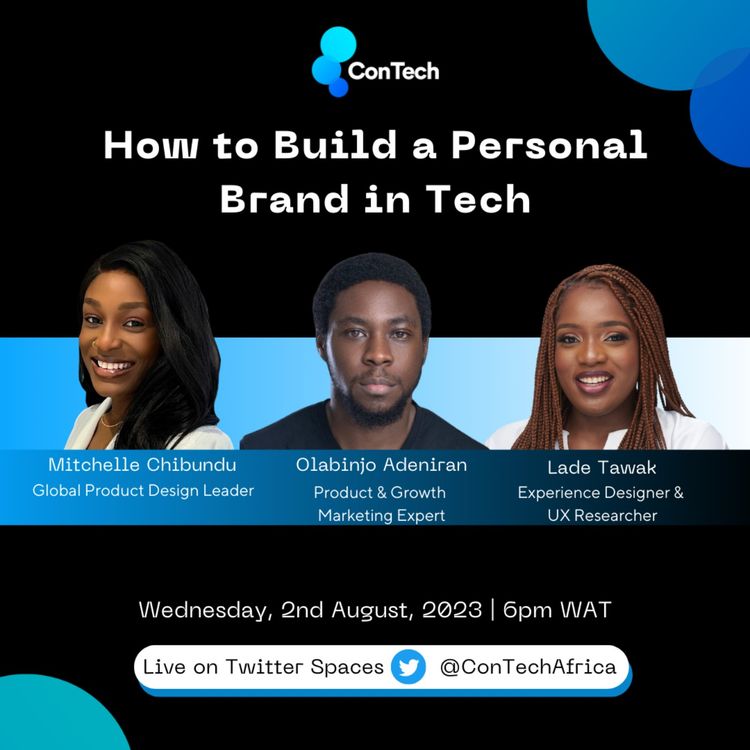 ConTech

How to Build a Personal Brand in Tech

Mitchelle Chibundu
Global Product Design Leader

Olabinjo Adeniran
Product & Growth Marketing Expert

Lade Tawak
Experience Designer & UX Researcher

Wednesday, 2nd August, 2023 | 6pm WAT

Live on Twitter Spaces @ConTechAfrica